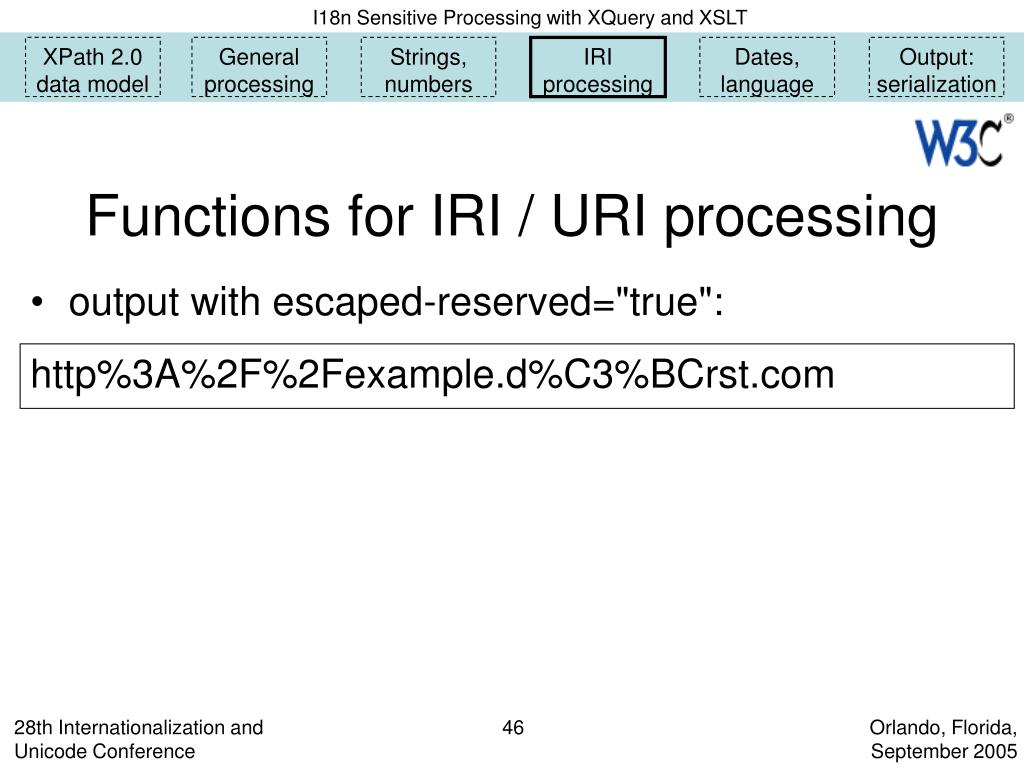 I18n Sensitive Processing with XQuery and XSLT

XPath 2.0 data model

General processing

Strings, numbers

IRI processing

Dates, language

Output: serialization

W3C®

Functions for IRI / URI processing

• output with escaped-reserved="true":

http%3A%2F%2Fexample.d%C3%BCrst.com

28th Internationalization and Unicode Conference

46

Orlando, Florida, September 2005